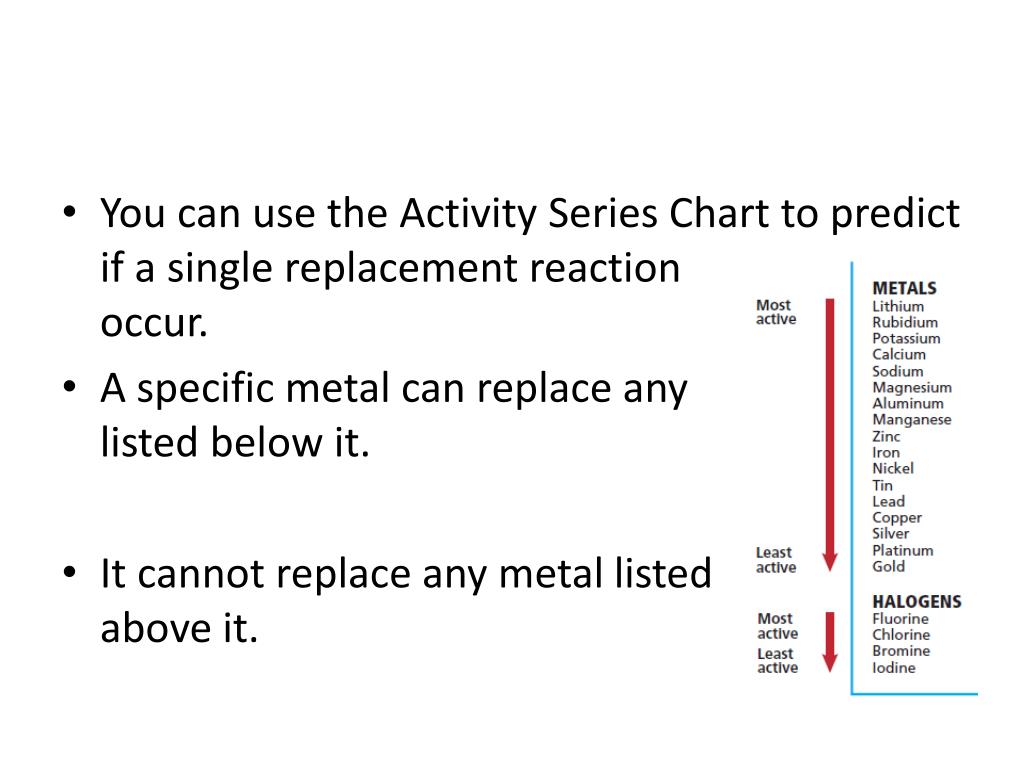 • You can use the Activity Series Chart to predict if a single replacement reaction occur.

• A specific metal can replace any listed below it.

• It cannot replace any metal listed above it.

Most active

Least active

METALS
Lithium
Rubidium
Potassium
Calcium
Sodium
Magnesium
Aluminum
Manganese
Zinc
Iron
Nickel
Tin
Lead
Copper
Silver
Platinum
Gold

Most active

Least active

HALOGENS
Fluorine
Chlorine
Bromine
Iodine